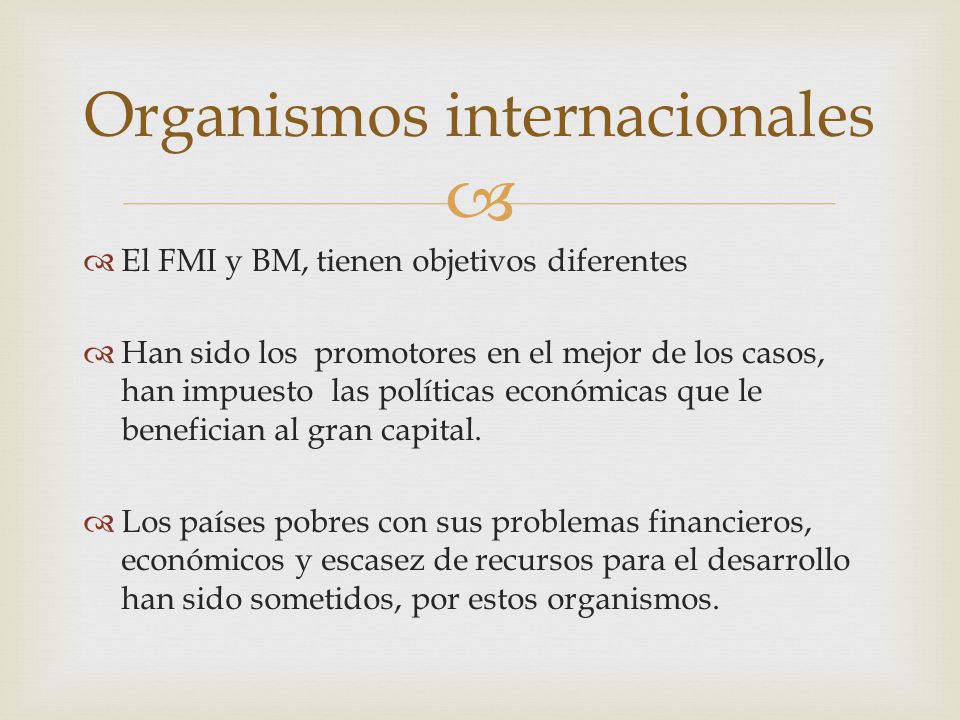 Organismos internacionales

El FMI y BM, tienen objetivos diferentes

Han sido los  promotores en el mejor de los casos, han impuesto  las políticas económicas que le benefician al gran capital.

Los países pobres con sus problemas financieros, económicos y escasez de recursos para el desarrollo han sido sometidos, por estos organismos.